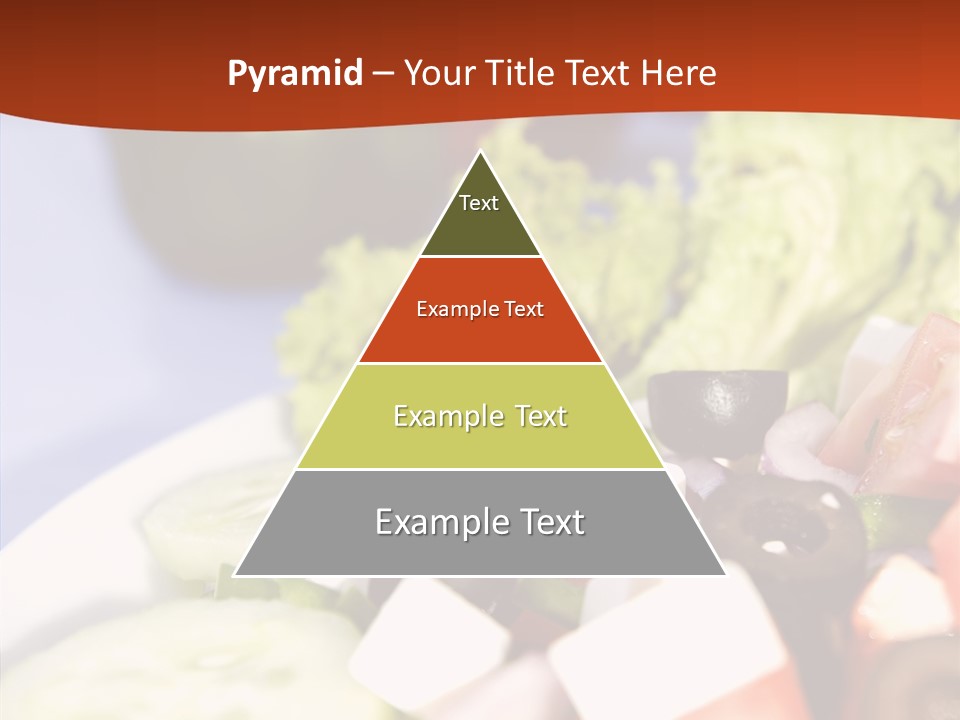 Pyramid – Your Title Text Here

Text

Example Text

Example Text

Example Text